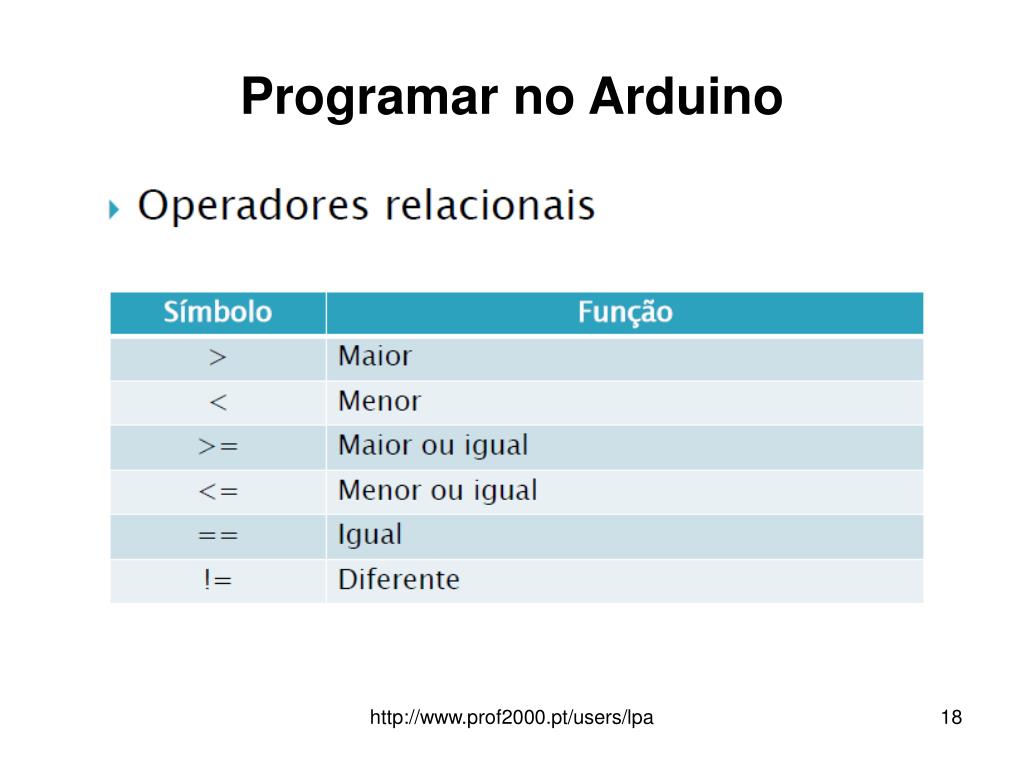 Programar no Arduino

Operadores relacionais

| Símbolo | Função |
|---|---|
| > | Maior |
| < | Menor |
| >= | Maior ou igual |
| <= | Menor ou igual |
| == | Igual |
| != | Diferente |

http://www.prof2000.pt/users/lpa

18